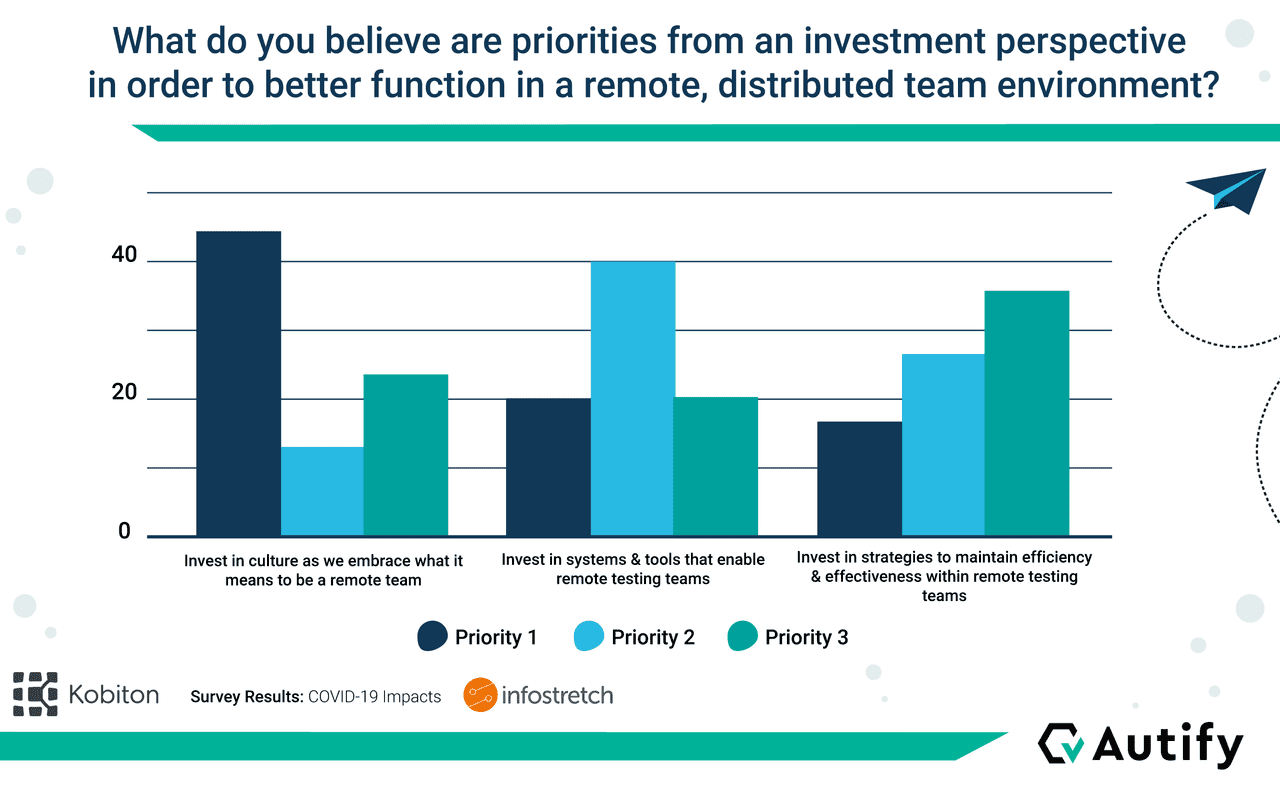 What do you believe are priorities from an investment perspective in order to better function in a remote, distributed team environment?

40
20
0

Invest in culture as we embrace what it means to be a remote team

Invest in systems & tools that enable remote testing teams

Invest in strategies to maintain efficiency & effectiveness within remote testing teams

Priority 1
Priority 2
Priority 3

Kobiton

Survey Results: COVID-19 Impacts

infostretch

Autify